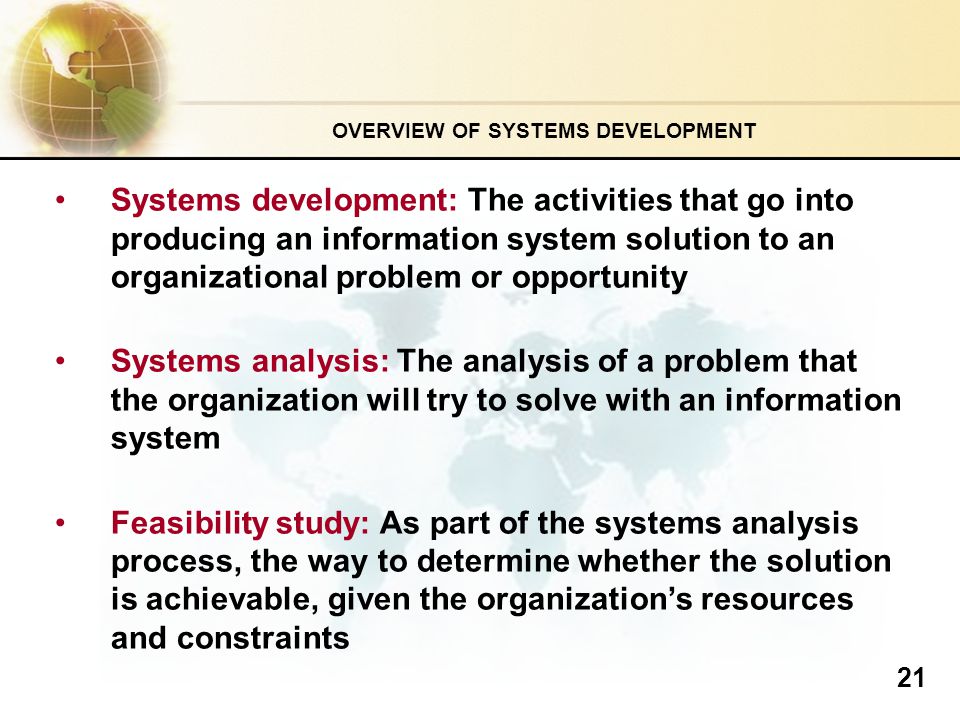 OVERVIEW OF SYSTEMS DEVELOPMENT

• Systems development: The activities that go into producing an information system solution to an organizational problem or opportunity

• Systems analysis: The analysis of a problem that the organization will try to solve with an information system

• Feasibility study: As part of the systems analysis process, the way to determine whether the solution is achievable, given the organization's resources and constraints

21